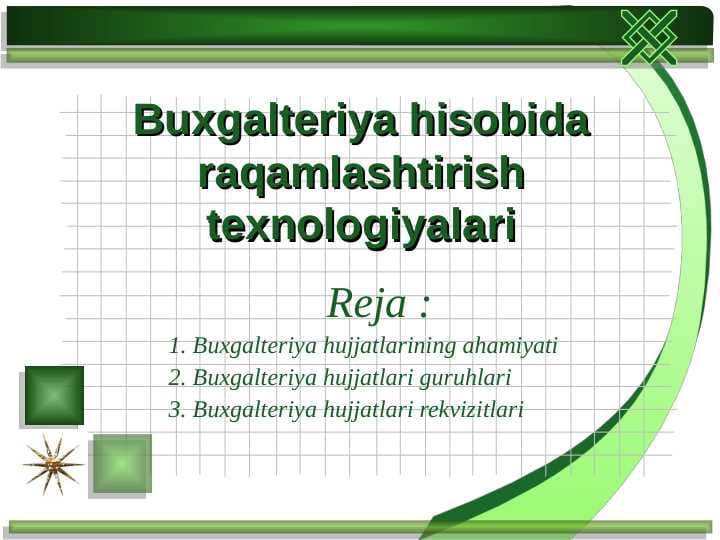 Buxgalteriya hisobida raqamlashtirish texnologiyalari

Reja :

1. Buxgalteriya hujjatlarining ahamiyati
2. Buxgalteriya hujjatlari guruhlari
3. Buxgalteriya hujjatlari rekvizitlari